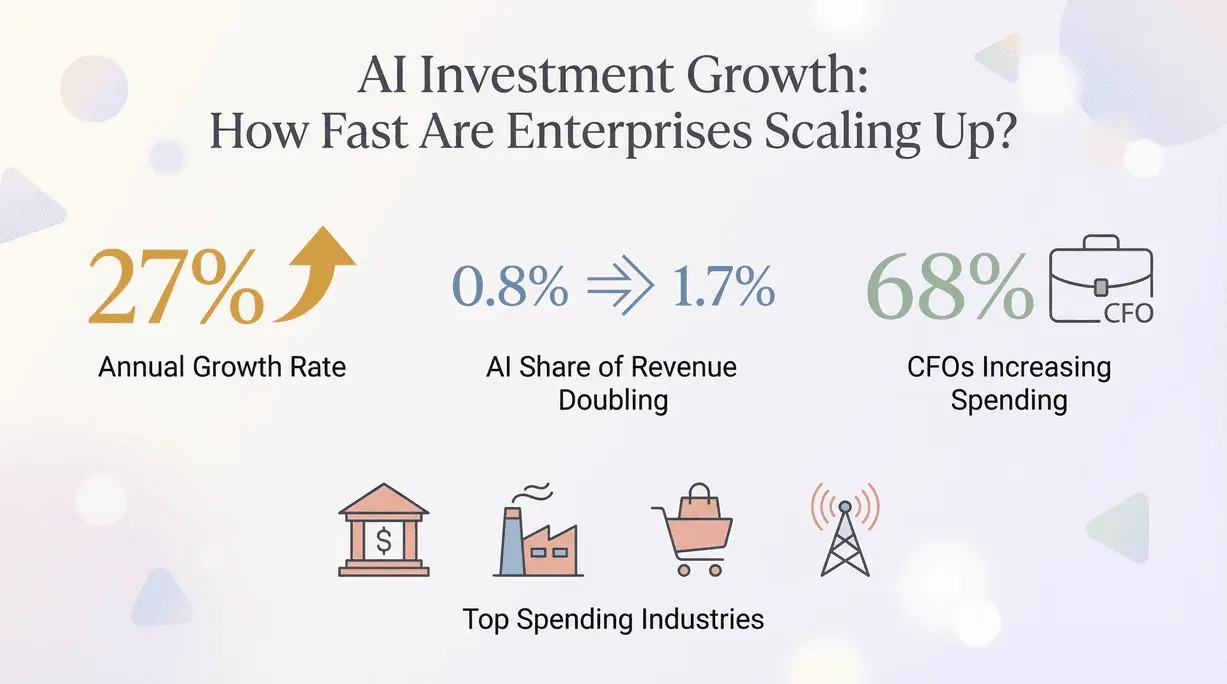 AI Investment Growth:
How Fast Are Enterprises Scaling Up?

27%

Annual Growth Rate

0.8% ⇒ 1.7%

AI Share of Revenue Doubling

68%

CFO

CFOs Increasing Spending

$

Top Spending Industries